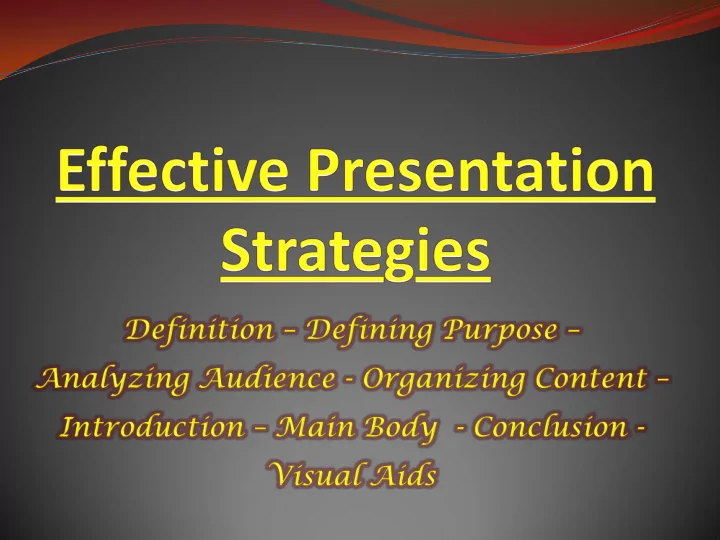 Effective Presentation Strategies

Definition – Defining Purpose – Analyzing Audience - Organizing Content – Introduction – Main Body - Conclusion - Visual Aids